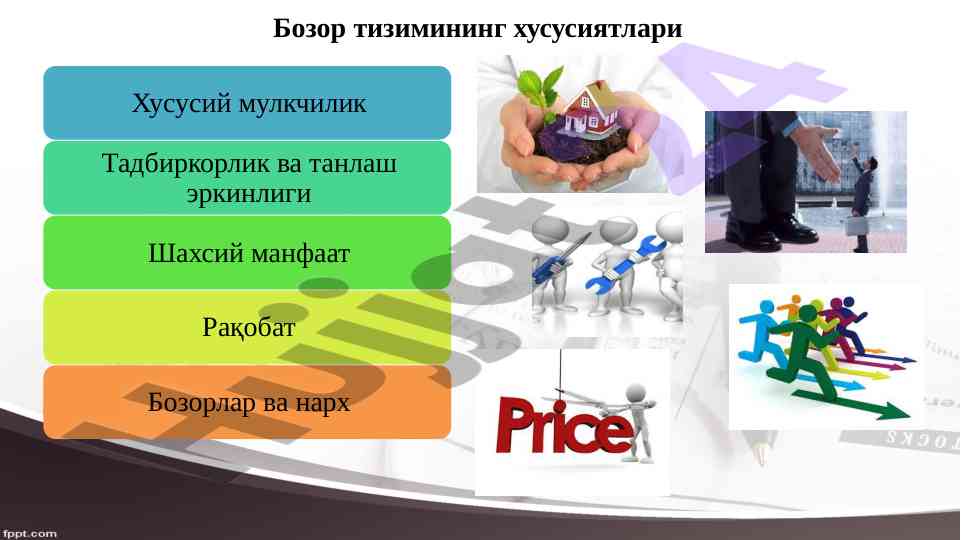 Бозор тизимининг хусусиятлари

Хусусий мулкчилик

Тадбиркорлик ва танлаш эркинлиги

Шахсий манфаат

Рақобат

Бозорлар ва нарх

Price

fppt.com